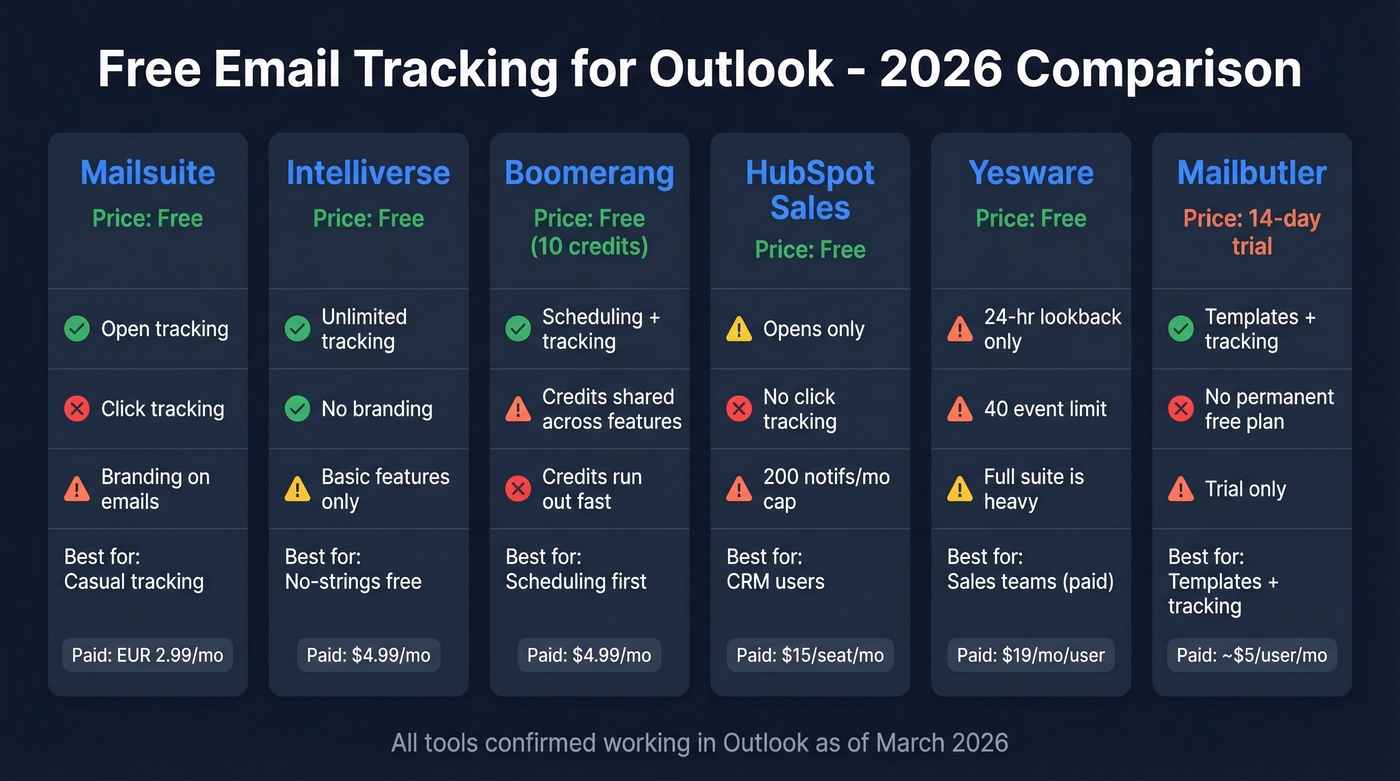 Free Email Tracking for Outlook - 2026 Comparison

Mailsuite
Price: Free
Open tracking
Click tracking
Branding on emails
Best for: Casual tracking
Paid: EUR 2.99/mo

Intelliverse
Price: Free
Unlimited tracking
No branding
Basic features only
Best for: No-strings free
Paid: $4.99/mo

Boomerang
Price: Free (10 credits)
Scheduling + tracking
Credits shared across features
Credits run out fast
Best for: Scheduling first
Paid: $4.99/mo

HubSpot Sales
Price: Free
Opens only
No click tracking
200 notifs/mo cap
Best for: CRM users
Paid: $15/seat/mo

Yesware
Price: Free
24-hr lookback only
40 event limit
Full suite is heavy
Best for: Sales teams (paid)
Paid: $19/mo/user

Mailbutler
Price: 14-day trial
Templates + tracking
No permanent free plan
Trial only
Best for: Templates + tracking
Paid: ~$5/user/mo

All tools confirmed working in Outlook as of March 2026